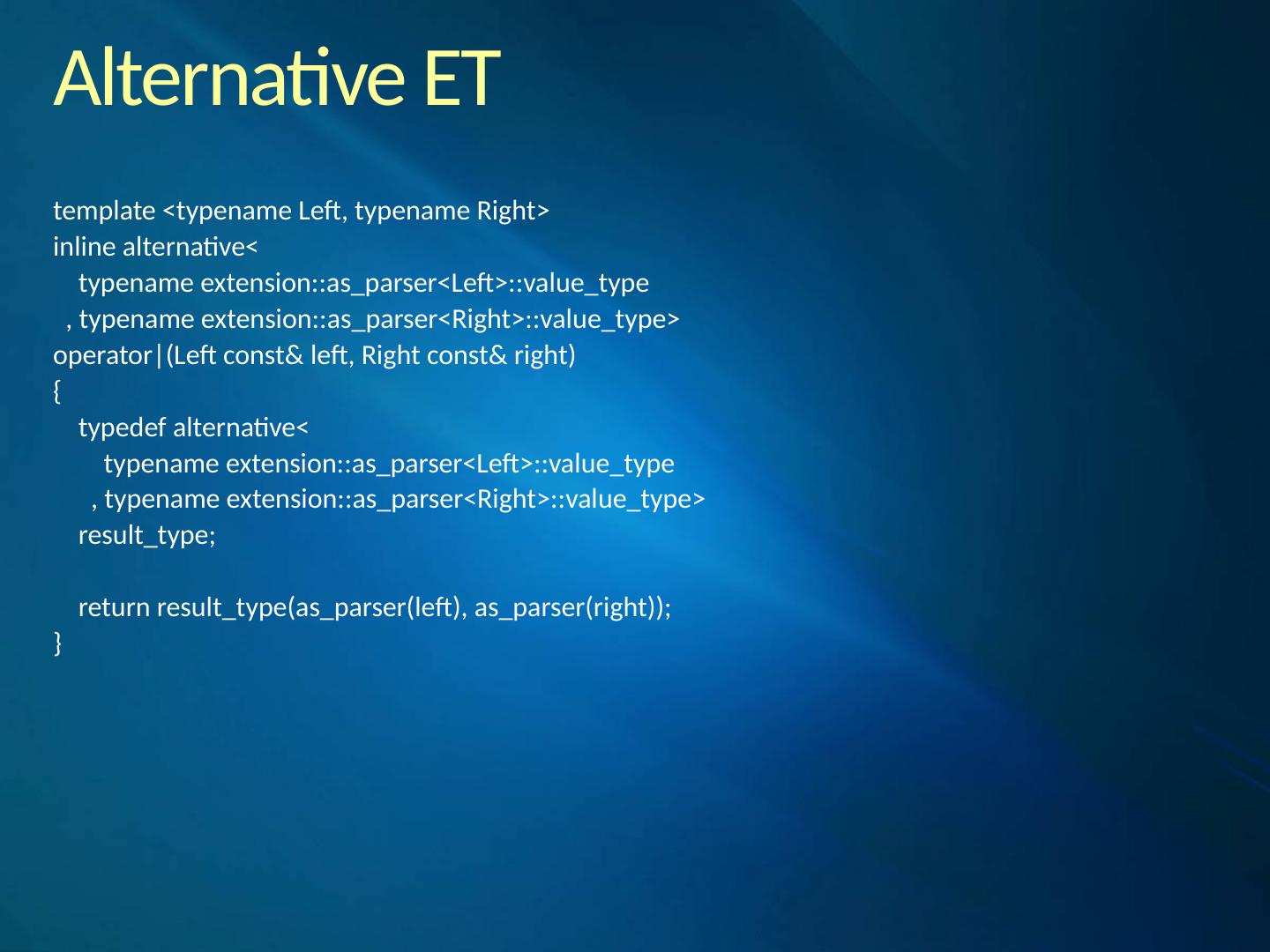 Alternative ET

template <typename Left, typename Right>
inline alternative<
    typename extension::as_parser<Left>::value_type
  , typename extension::as_parser<Right>::value_type>
operator|(Left const& left, Right const& right)
{
    typedef alternative<
        typename extension::as_parser<Left>::value_type
      , typename extension::as_parser<Right>::value_type>
    result_type;

    return result_type(as_parser(left), as_parser(right));
}